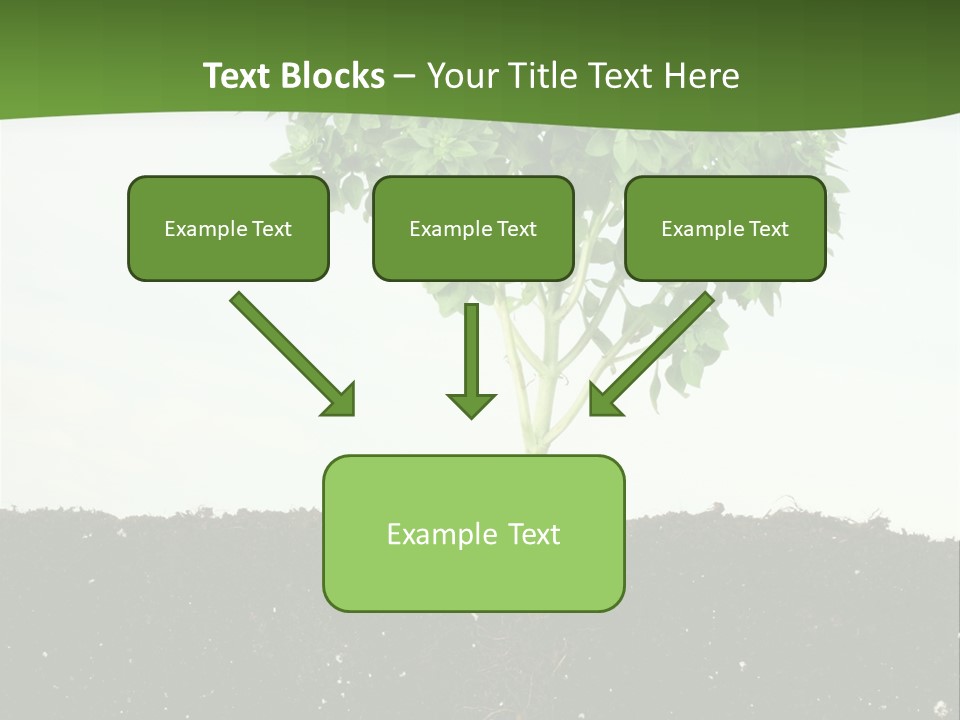 Text Blocks – Your Title Text Here

Example Text

Example Text

Example Text

Example Text